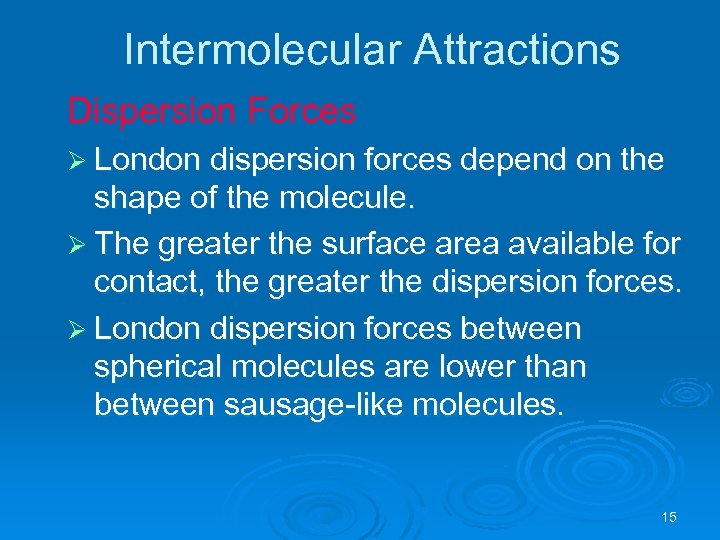 Intermolecular Attractions

Dispersion Forces

➢ London dispersion forces depend on the shape of the molecule.

➢ The greater the surface area available for contact, the greater the dispersion forces.

➢ London dispersion forces between spherical molecules are lower than between sausage-like molecules.

15